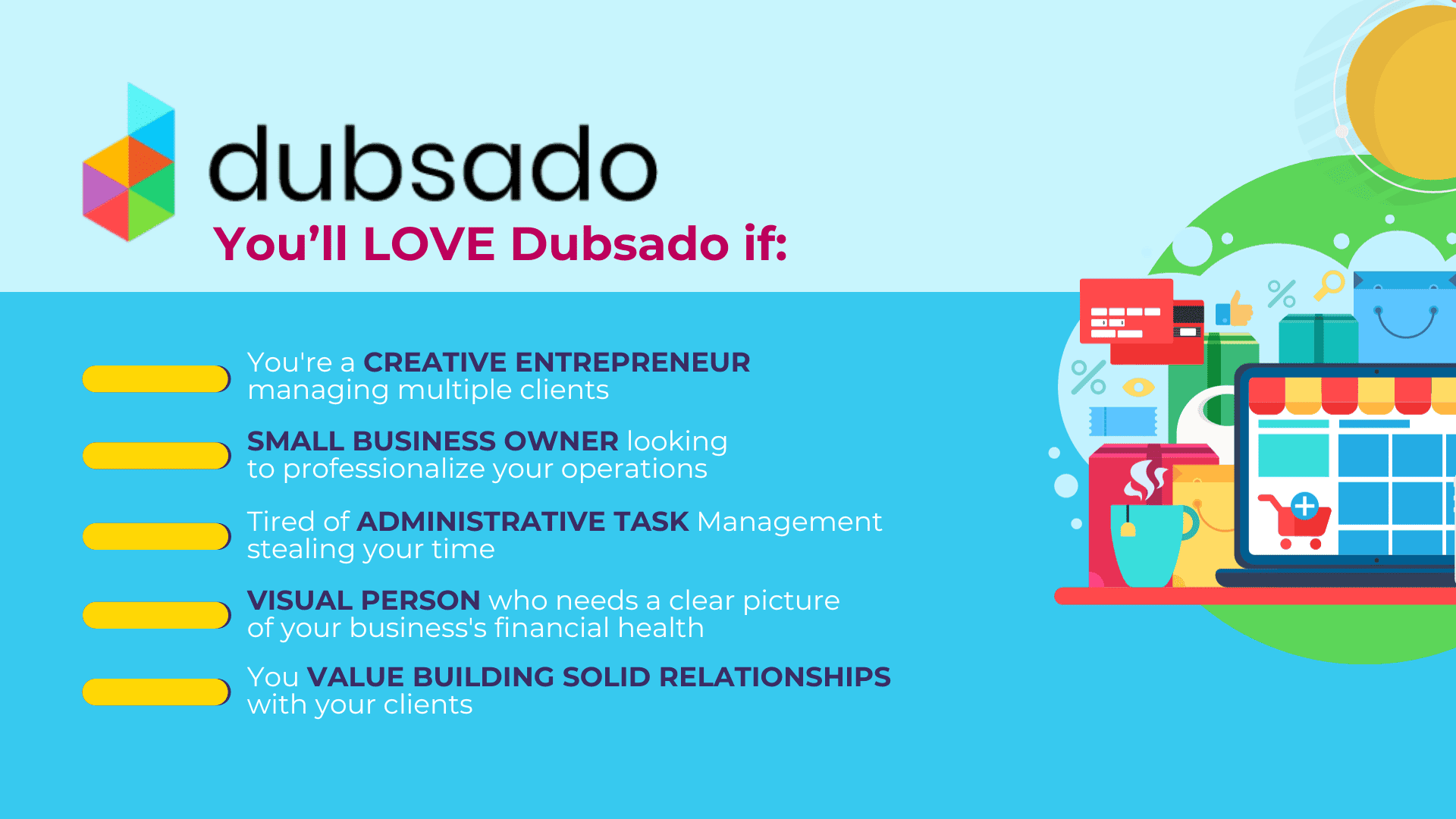 dubsado

You'll LOVE Dubsado if:

You're a CREATIVE ENTREPRENEUR managing multiple clients

SMALL BUSINESS OWNER looking to professionalize your operations

Tired of ADMINISTRATIVE TASK Management stealing your time

VISUAL PERSON who needs a clear picture of your business's financial health

You VALUE BUILDING SOLID RELATIONSHIPS with your clients